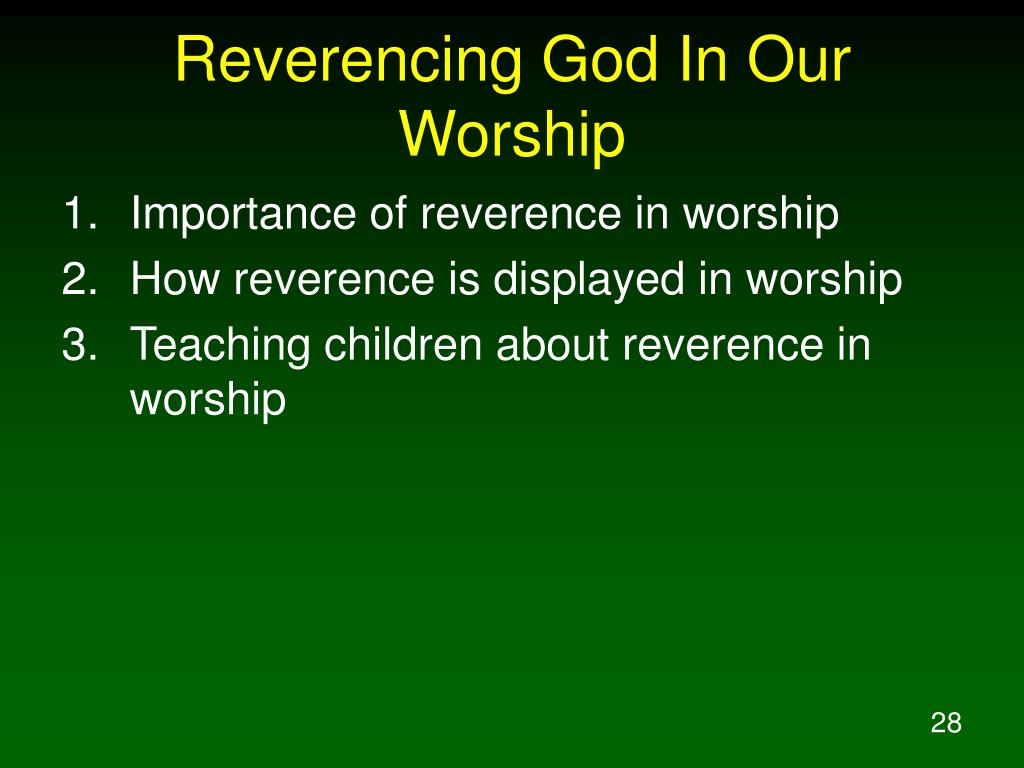 Reverencing God In Our Worship

1. Importance of reverence in worship
2. How reverence is displayed in worship
3. Teaching children about reverence in worship

28